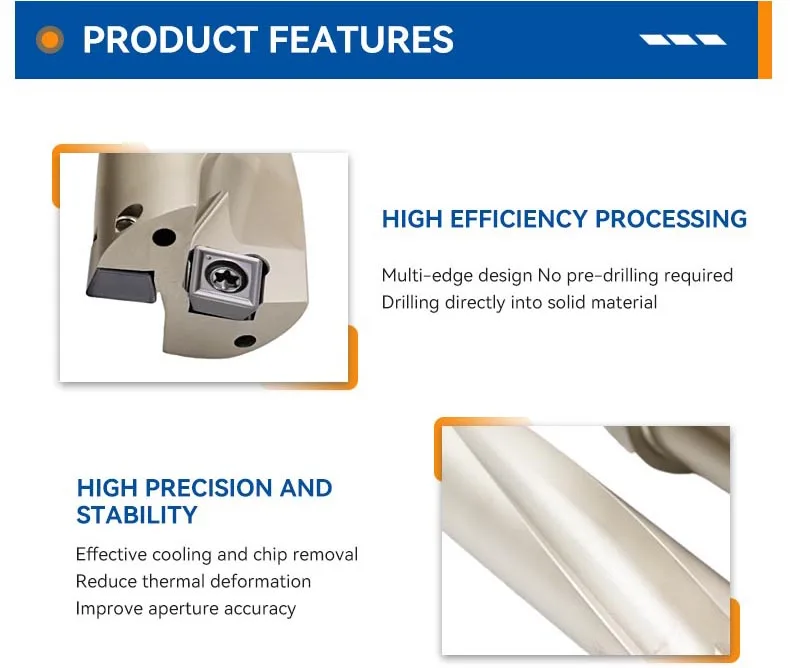 PRODUCT FEATURES

HIGH EFFICIENCY PROCESSING

Multi-edge design No pre-drilling required
Drilling directly into solid material

HIGH PRECISION AND STABILITY

Effective cooling and chip removal
Reduce thermal deformation
Improve aperture accuracy